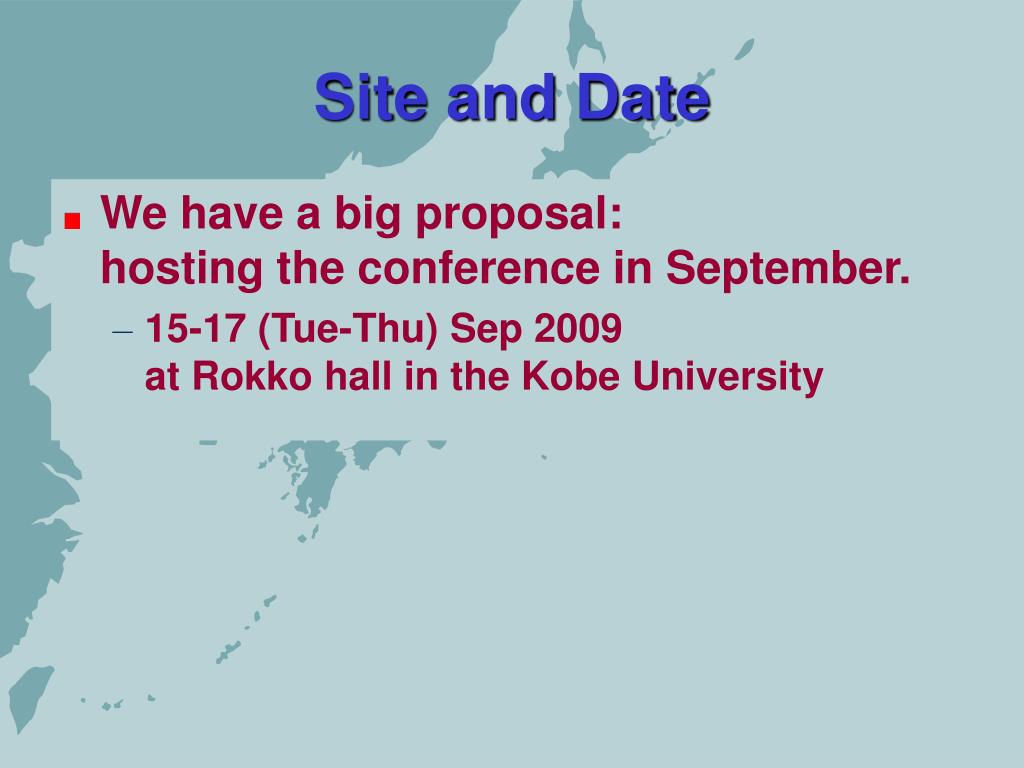 Site and Date

We have a big proposal:
hosting the conference in September.

– 15-17 (Tue-Thu) Sep 2009
at Rokko hall in the Kobe University